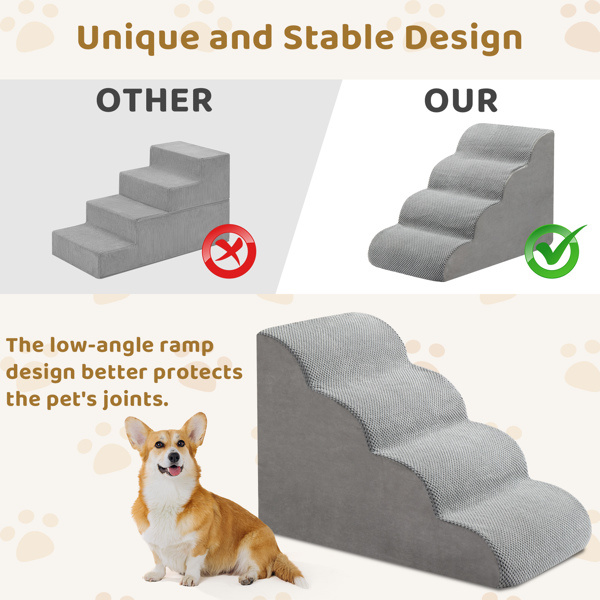 Unique and Stable Design

OTHER

OUR

The low-angle ramp design better protects the pet's joints.